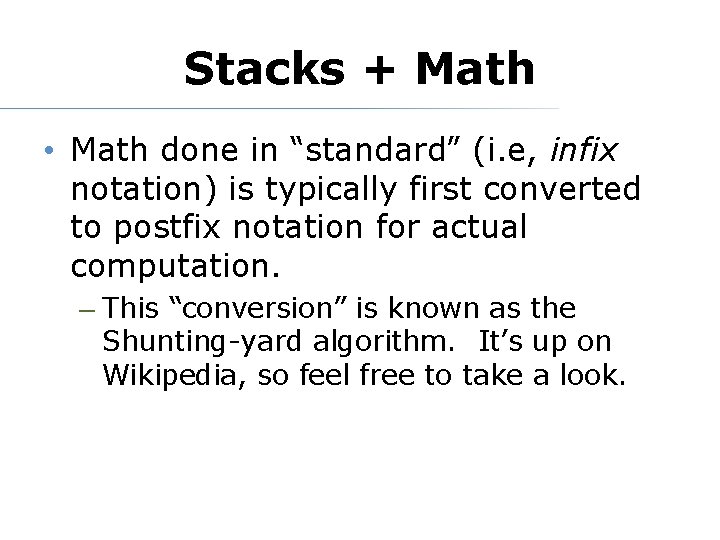 Stacks + Math

• Math done in “standard” (i.e, infix notation) is typically first converted to postfix notation for actual computation.

– This “conversion” is known as the Shunting-yard algorithm. It’s up on Wikipedia, so feel free to take a look.